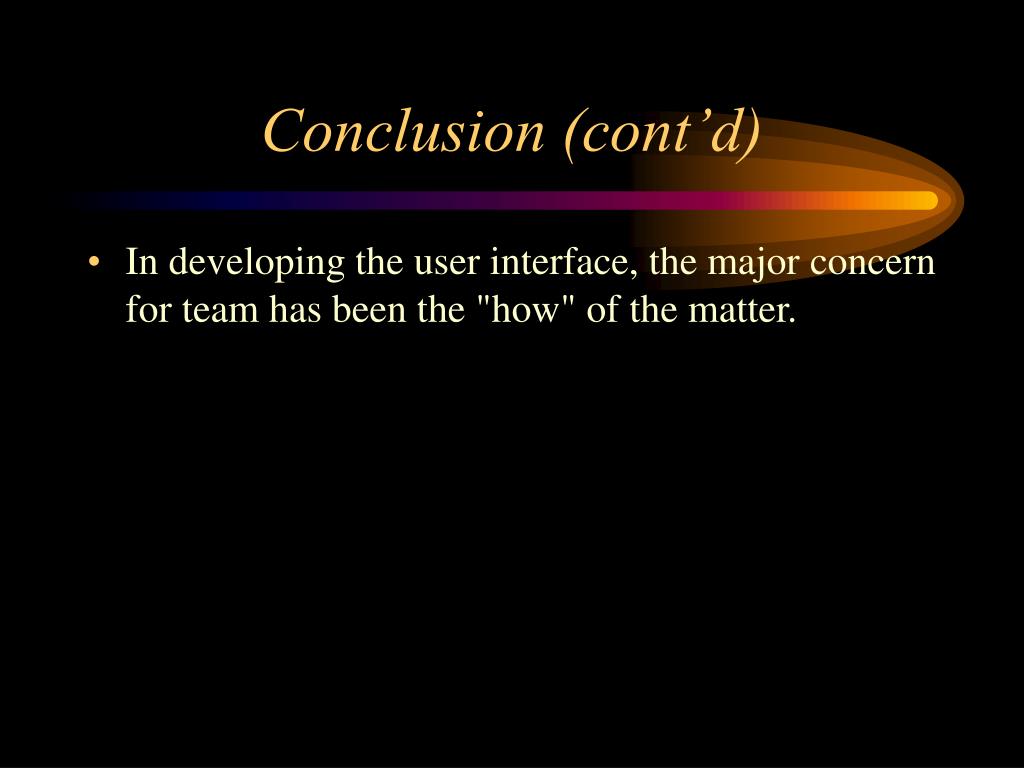 Conclusion (cont’d)

• In developing the user interface, the major concern for team has been the "how" of the matter.